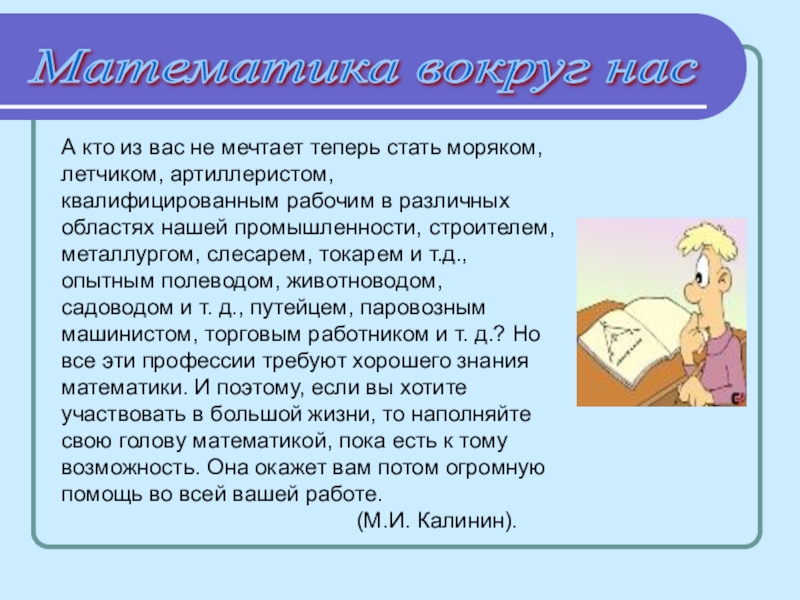 Математика вокруг нас

А кто из вас не мечтает теперь стать моряком, летчиком, артиллеристом, квалифицированным рабочим в различных областях нашей промышленности, строителем, металлургом, слесарем, токарем и т.д., опытным полеводом, животноводом, садоводом и т. д., путейцем, паровозным машинистом, торговым работником и т. д.? Но все эти профессии требуют хорошего знания математики. И поэтому, если вы хотите участвовать в большой жизни, то наполняйте свою голову математикой, пока есть к тому возможность. Она окажет вам потом огромную помощь во всей вашей работе.

(М.И. Калинин).